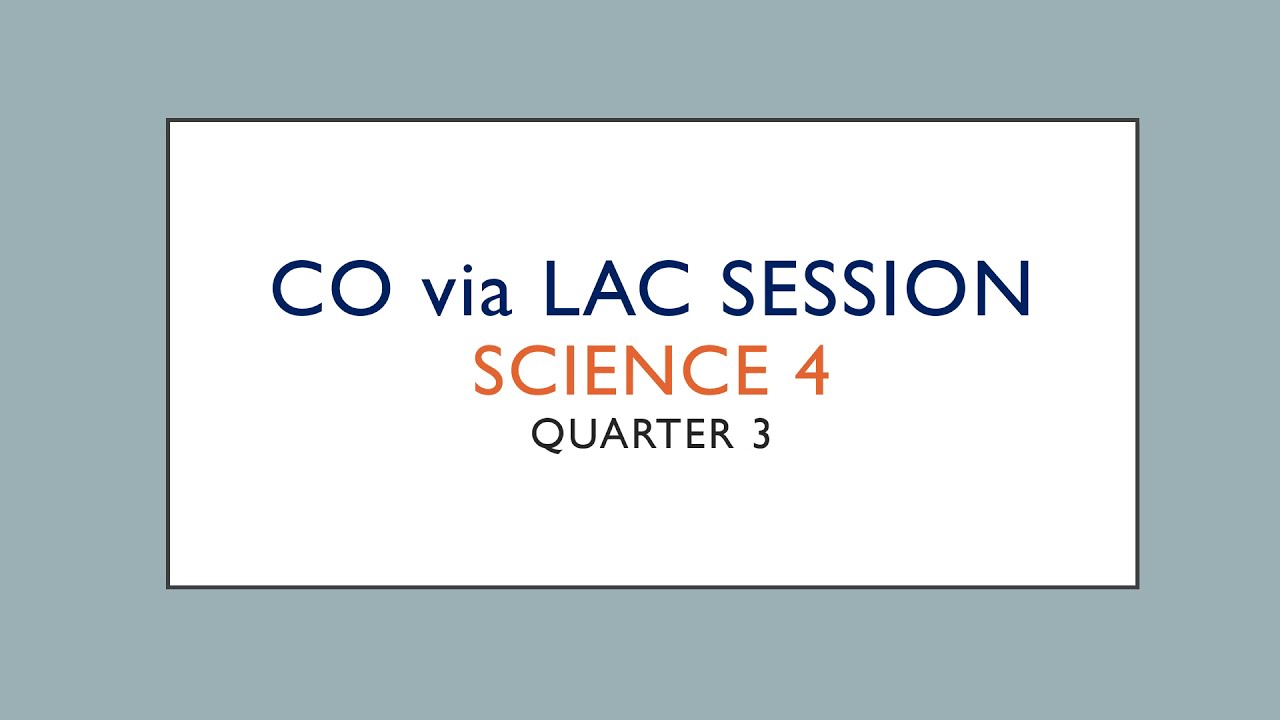 CO via LAC SESSION
SCIENCE 4
QUARTER 3